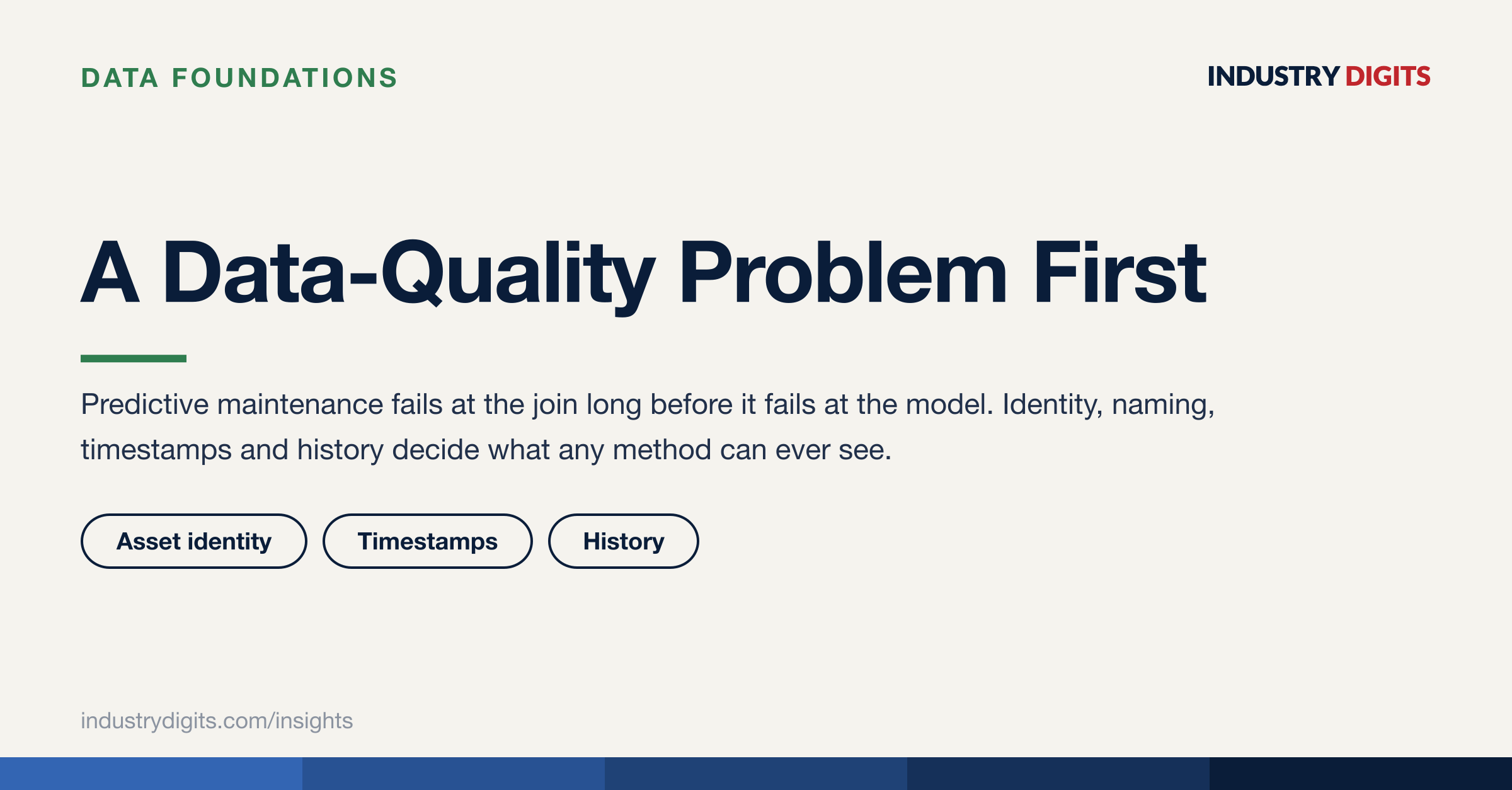 DATA FOUNDATIONS

INDUSTRY DIGITS

A Data-Quality Problem First

Predictive maintenance fails at the join long before it fails at the model. Identity, naming, timestamps and history decide what any method can ever see.

Asset identity

Timestamps

History

industrydigits.com/insights